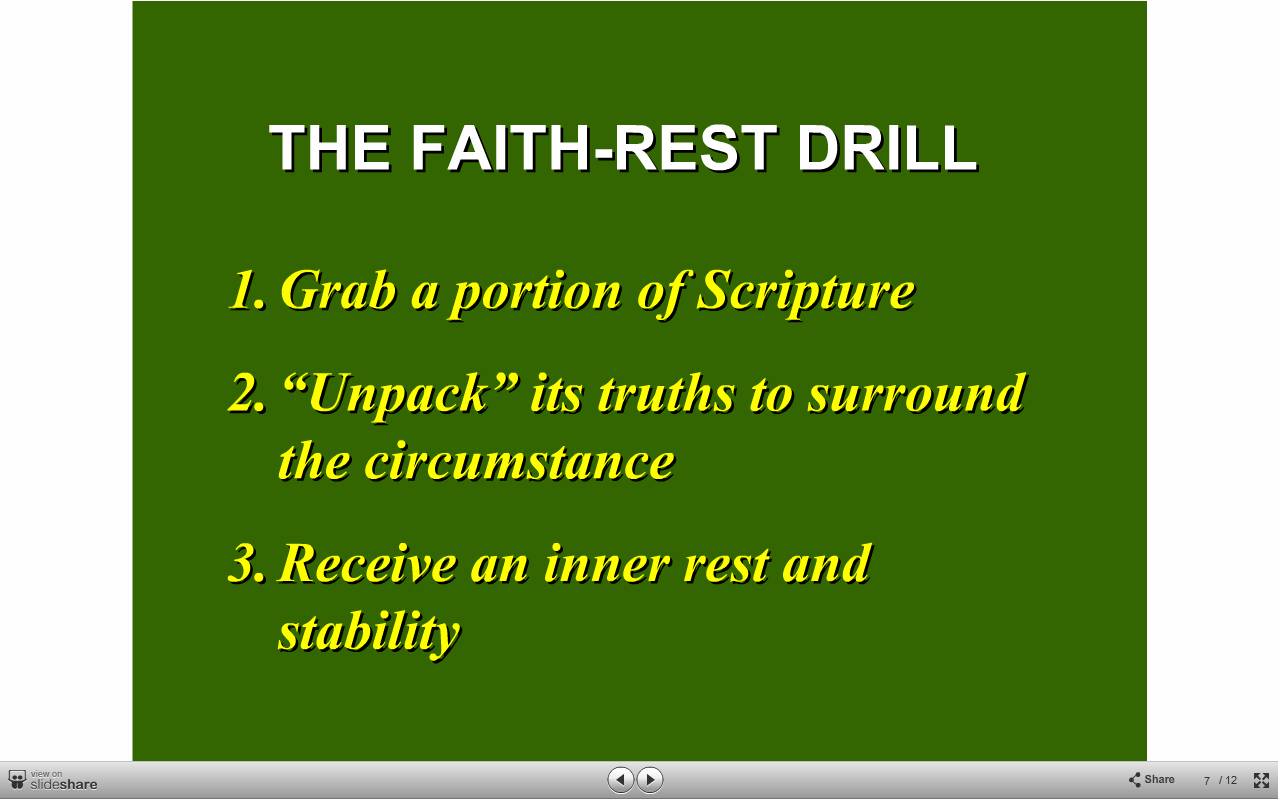 THE FAITH-REST DRILL

1. Grab a portion of Scripture

2. “Unpack” its truths to surround the circumstance

3. Receive an inner rest and stability

view on slideshare

Share 7 / 12